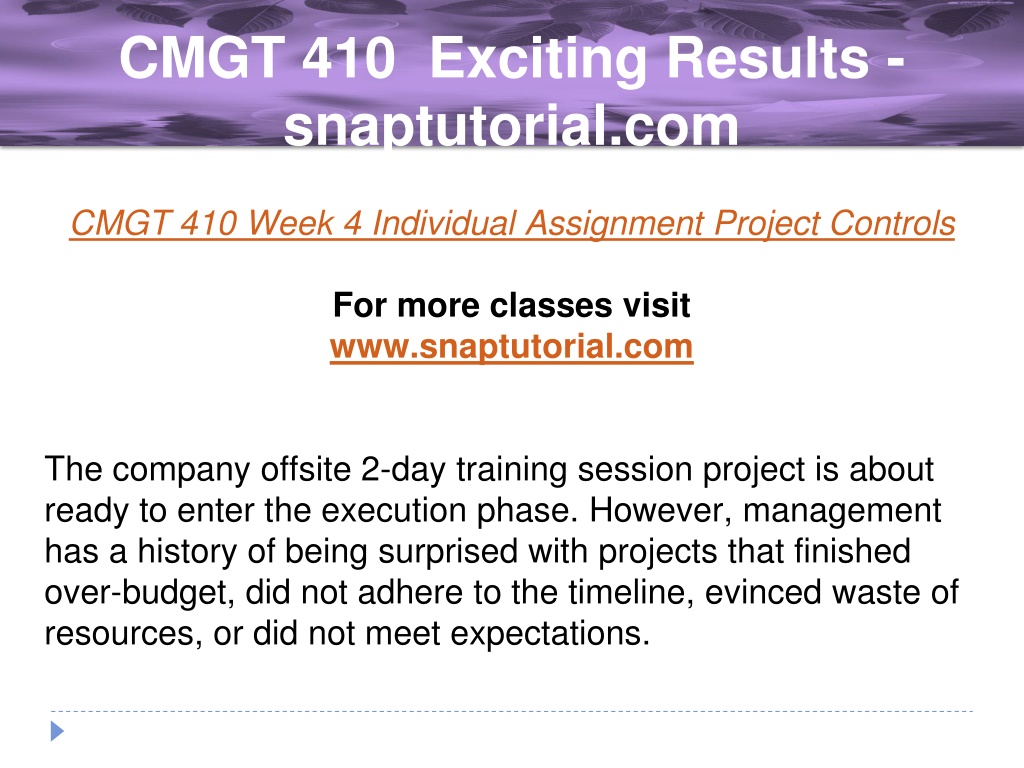 CMGT 410 Exciting Results - snaptutorial.com

CMGT 410 Week 4 Individual Assignment Project Controls

For more classes visit
www.snaptutorial.com

The company offsite 2-day training session project is about ready to enter the execution phase. However, management has a history of being surprised with projects that finished over-budget, did not adhere to the timeline, evinced waste of resources, or did not meet expectations.